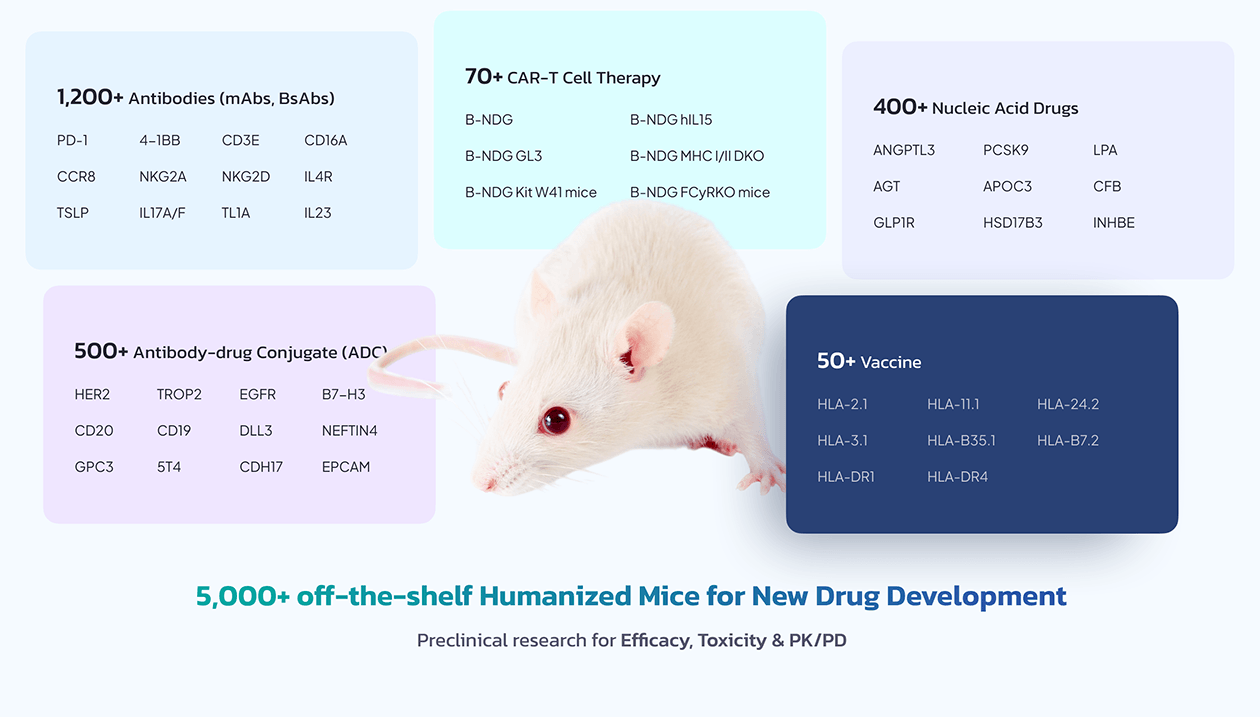 1,200+ Antibodies (mAbs, BsAbs)

| PD-1 | 4-1BB | CD3E | CD16A |
|---|---|---|---|
| CCR8 | NKG2A | NKG2D | IL4R |
| TSLP | IL17A/F | TL1A | IL23 |

70+ CAR-T Cell Therapy

| B-NDG | B-NDG hIL15 |
|---|---|
| B-NDG GL3 | B-NDG MHC I/II DKO |
| B-NDG Kit W41 mice | B-NDG FCγRKO mice |

400+ Nucleic Acid Drugs

| ANGPTL3 | PCSK9 | LPA |
|---|---|---|
| AGT | APOC3 | CFB |
| GLP1R | HSD17B3 | INHBE |

500+ Antibody-drug Conjugate (ADC)

| HER2 | TROP2 | EGFR | B7-H3 |
|---|---|---|---|
| CD20 | CD19 | DLL3 | NEFTIN4 |
| GPC3 | 5T4 | CDH17 | EPCAM |

50+ Vaccine

| HLA-2.1 | HLA-11.1 | HLA-24.2 |
|---|---|---|
| HLA-3.1 | HLA-B35.1 | HLA-B7.2 |
| HLA-DR1 | HLA-DR4 | |

5,000+ off-the-shelf Humanized Mice for New Drug Development

Preclinical research for Efficacy, Toxicity & PK/PD